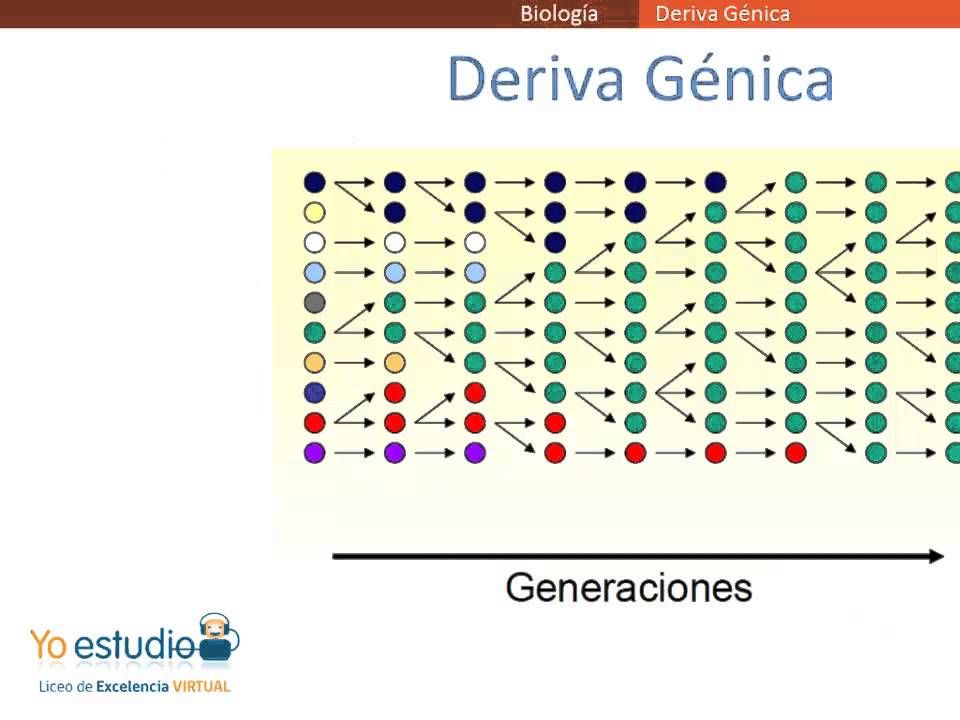 Biología Deriva Génica

Deriva Génica

Generaciones

Yo estudio

Liceo de Excelencia VIRTUAL